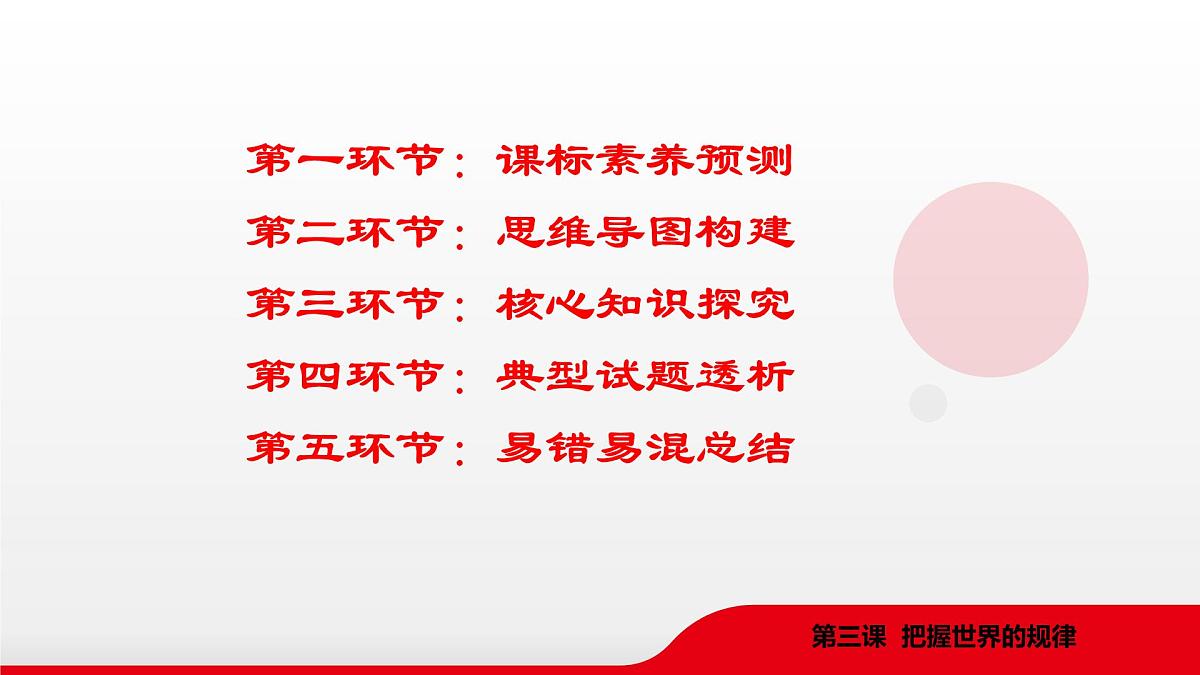 第一环节：课标素养预测

第二环节：思维导图构建

第三环节：核心知识探究

第四环节：典型试题透析

第五环节：易错易混总结

第三课 把握世界的规律